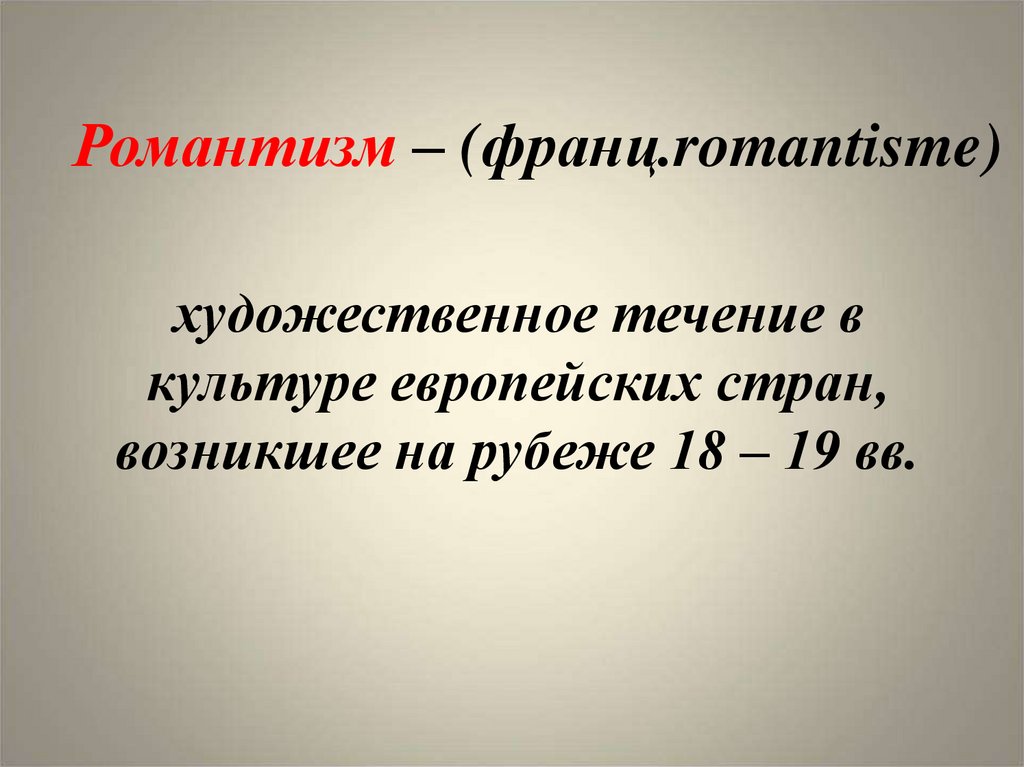 Романтизм – (франц.romantisme)

художественное течение в культуре европейских стран, возникшее на рубеже 18 – 19 вв.